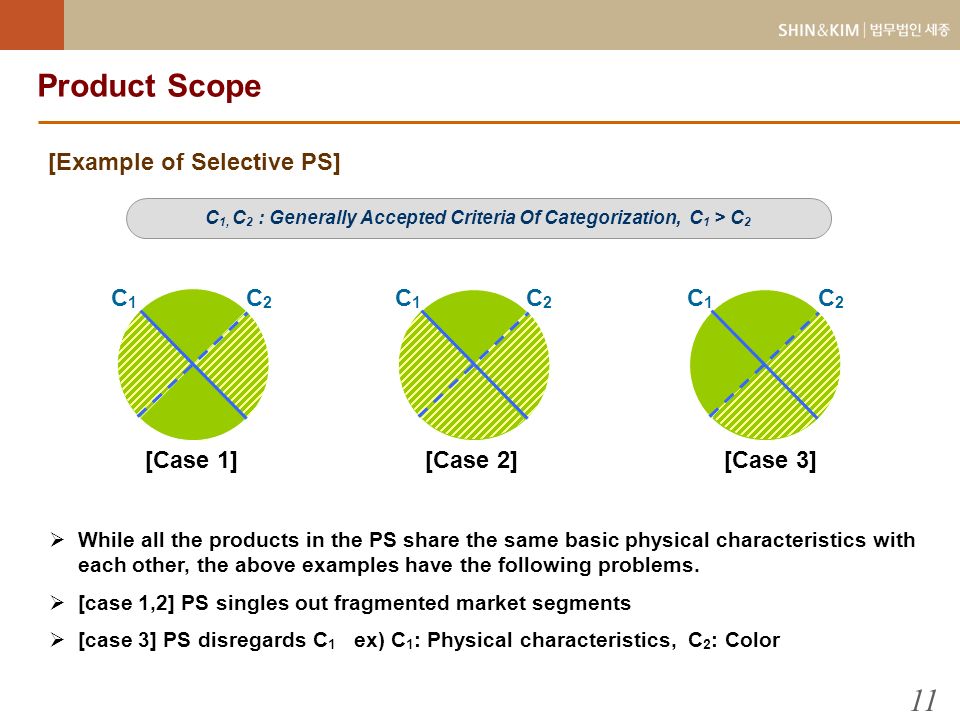 SHIN&KIM | 법무법인 세종

Product Scope

[Example of Selective PS]

$C_1, C_2$ : Generally Accepted Criteria Of Categorization, $C_1 > C_2$

$C_1$ $C_2$

[Case 1]

$C_1$ $C_2$

[Case 2]

$C_1$ $C_2$

[Case 3]

➢ While all the products in the PS share the same basic physical characteristics with each other, the above examples have the following problems.

➢ [case 1,2] PS singles out fragmented market segments

➢ [case 3] PS disregards $C_1$ ex) $C_1$: Physical characteristics, $C_2$: Color

11